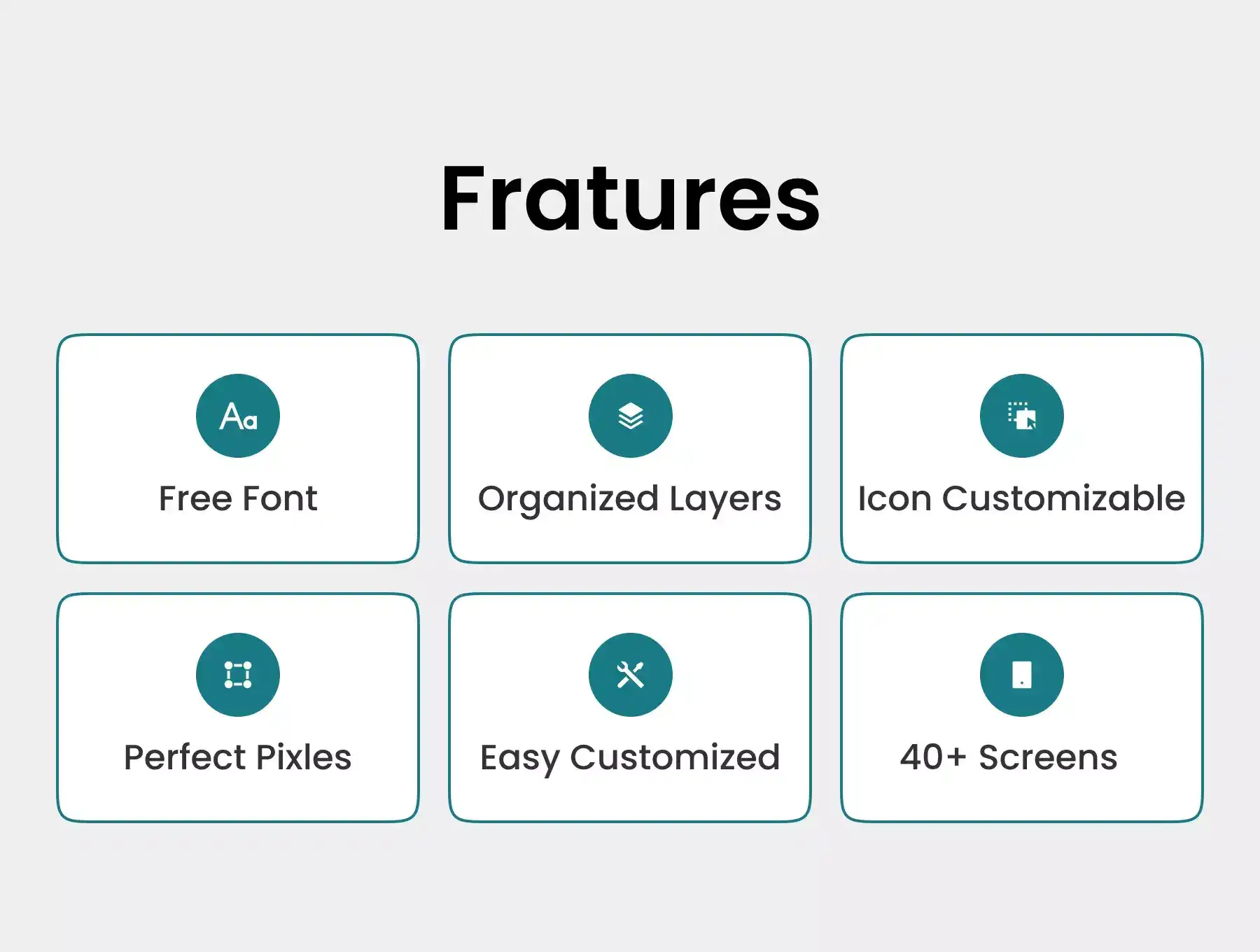 Fratures

Aa

Free Font

Organized Layers

Icon Customizable

Perfect Pixles

Easy Customized

40+ Screens